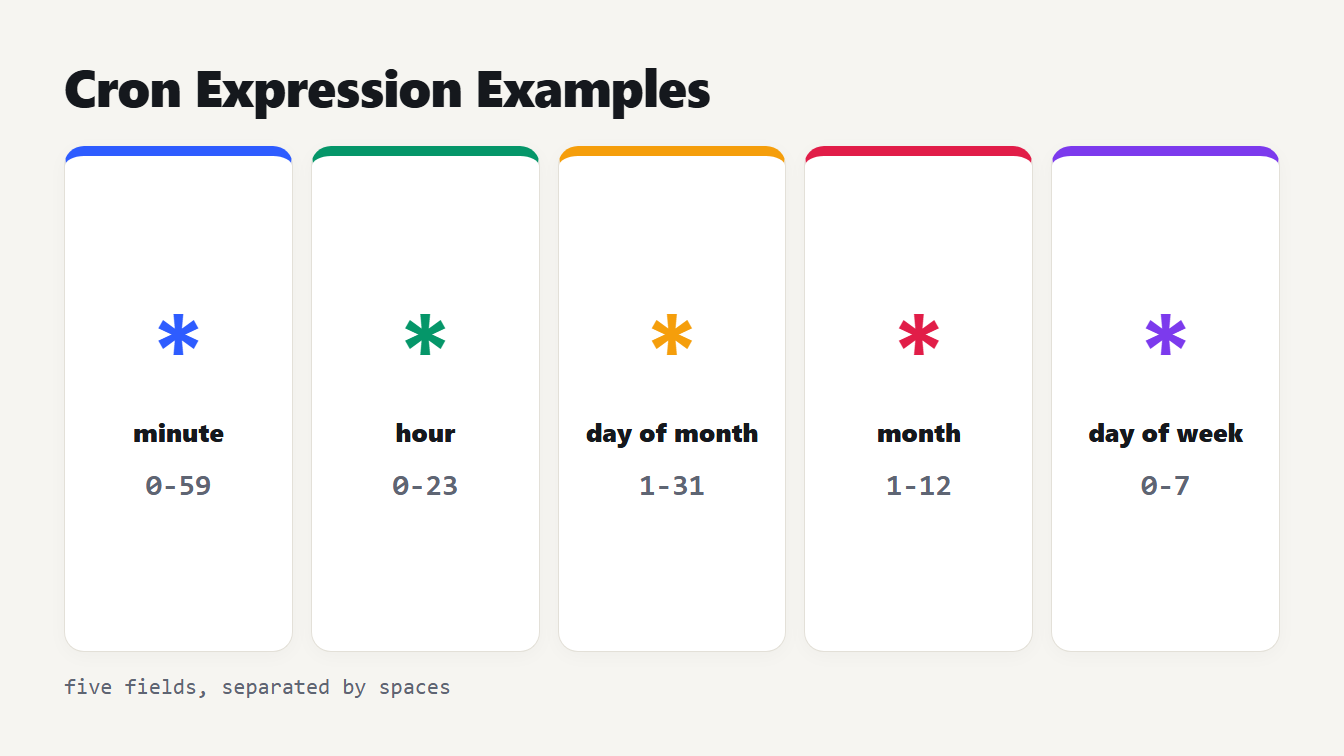 Cron Expression Examples

*

minute

0-59

*

hour

0-23

*

day of month

1-31

*

month

1-12

*

day of week

0-7

five fields, separated by spaces